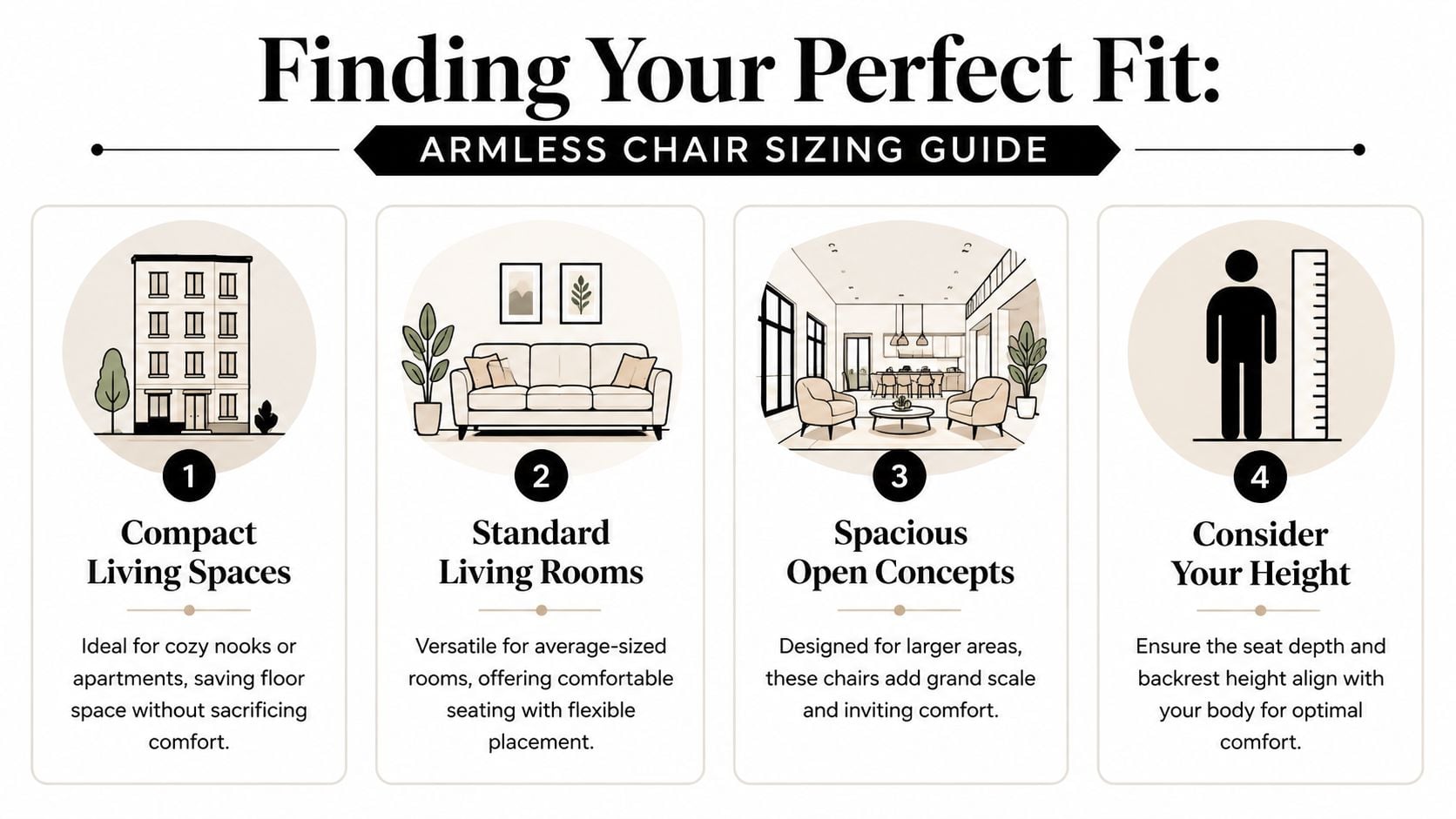 Finding Your Perfect Fit:

ARMLESS CHAIR SIZING GUIDE

1

Compact Living Spaces

Ideal for cozy nooks or apartments, saving floor space without sacrificing comfort.

2

Standard Living Rooms

Versatile for average-sized rooms, offering comfortable seating with flexible placement.

3

Spacious Open Concepts

Designed for larger areas, these chairs add grand scale and inviting comfort.

4

Consider Your Height

Ensure the seat depth and backrest height align with your body for optimal comfort.